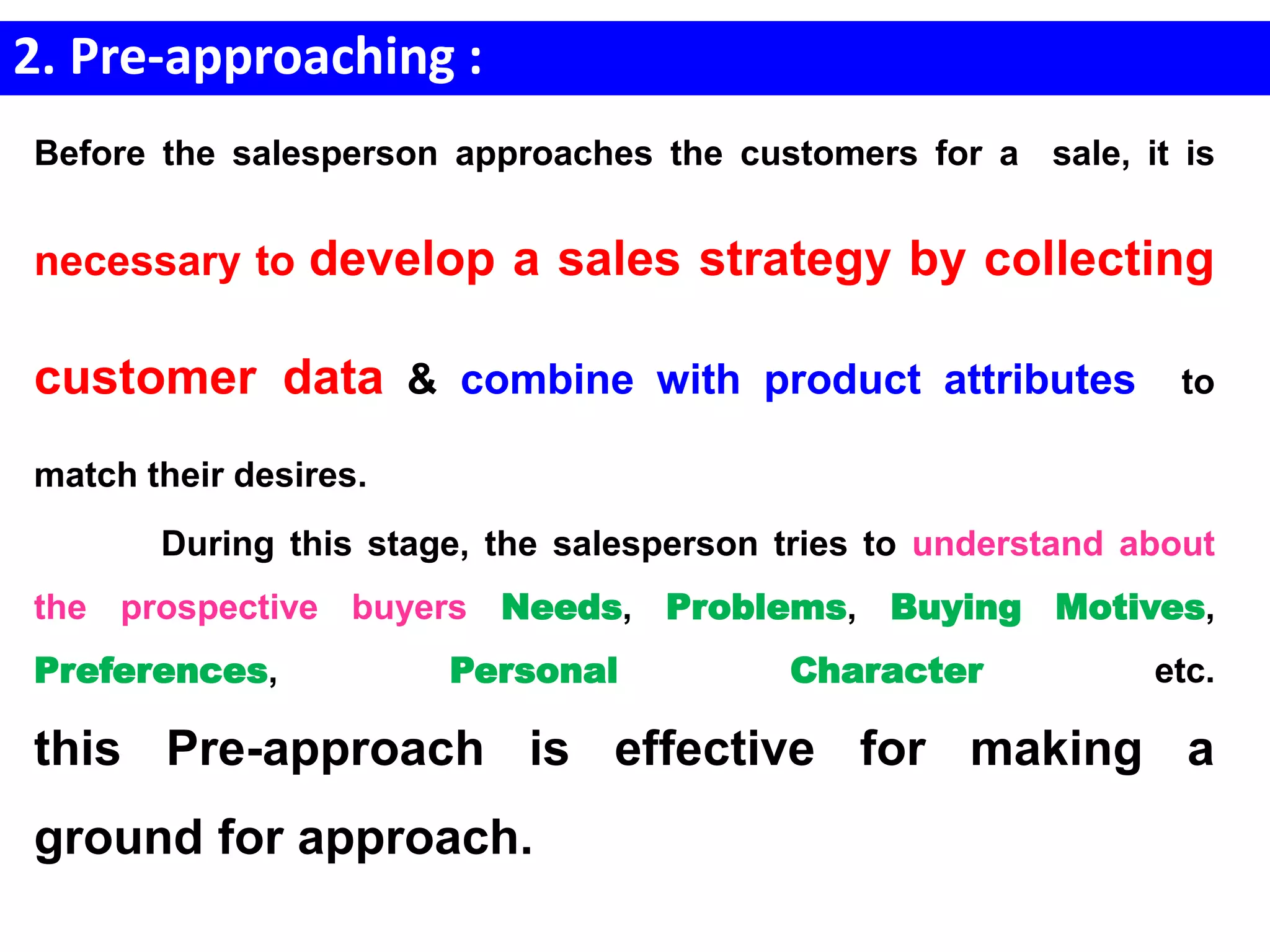 2. Pre-approaching :

Before the salesperson approaches the customers for a sale, it is necessary to develop a sales strategy by collecting customer data & combine with product attributes to match their desires.

During this stage, the salesperson tries to understand about the prospective buyers Needs, Problems, Buying Motives, Preferences, Personal Character etc. this Pre-approach is effective for making a ground for approach.